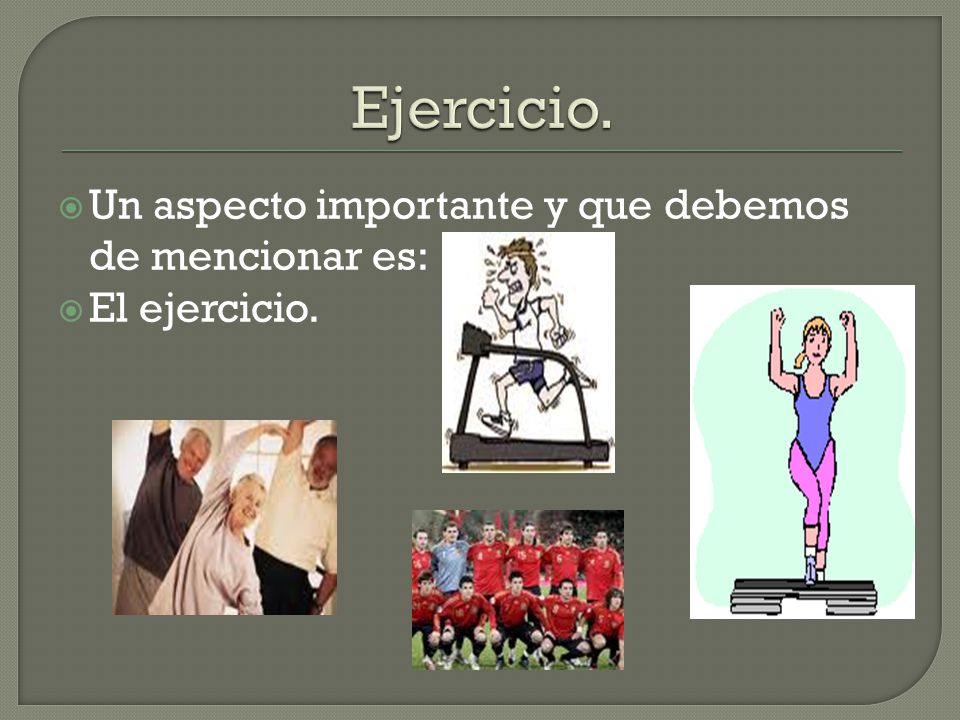 Ejercicio.

Un aspecto importante y que debemos de mencionar es:

El ejercicio.